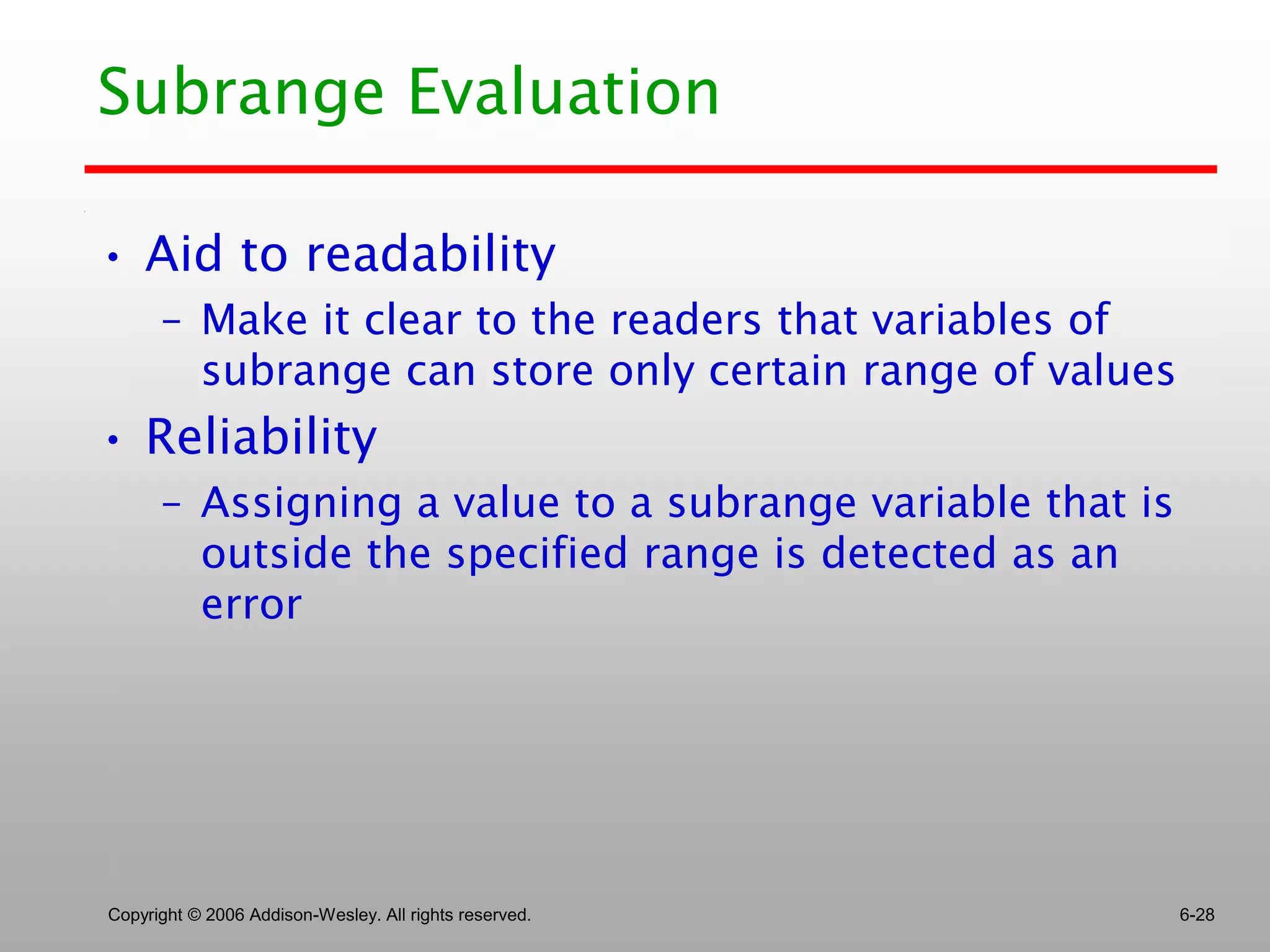 Subrange Evaluation

• Aid to readability
  – Make it clear to the readers that variables of subrange can store only certain range of values
• Reliability
  – Assigning a value to a subrange variable that is outside the specified range is detected as an error

Copyright © 2006 Addison-Wesley. All rights reserved.

6-28